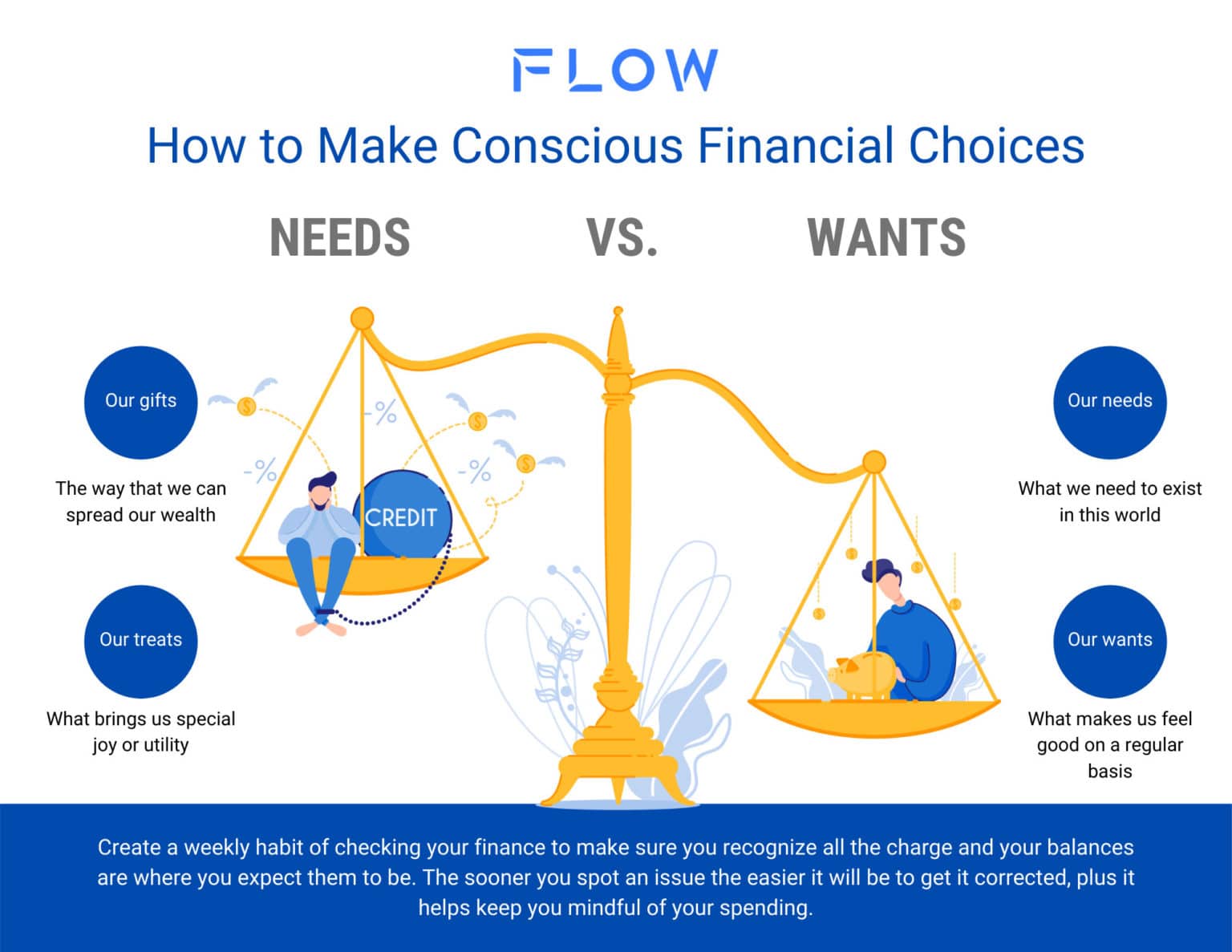 FLOW

How to Make Conscious Financial Choices

NEEDS VS. WANTS

Our gifts

The way that we can spread our wealth

Our treats

What brings us special joy or utility

-%

-%

-%

CREDIT

Our needs

What we need to exist in this world

Our wants

What makes us feel good on a regular basis

Create a weekly habit of checking your finance to make sure you recognize all the charge and your balances are where you expect them to be. The sooner you spot an issue the easier it will be to get it corrected, plus it helps keep you mindful of your spending.